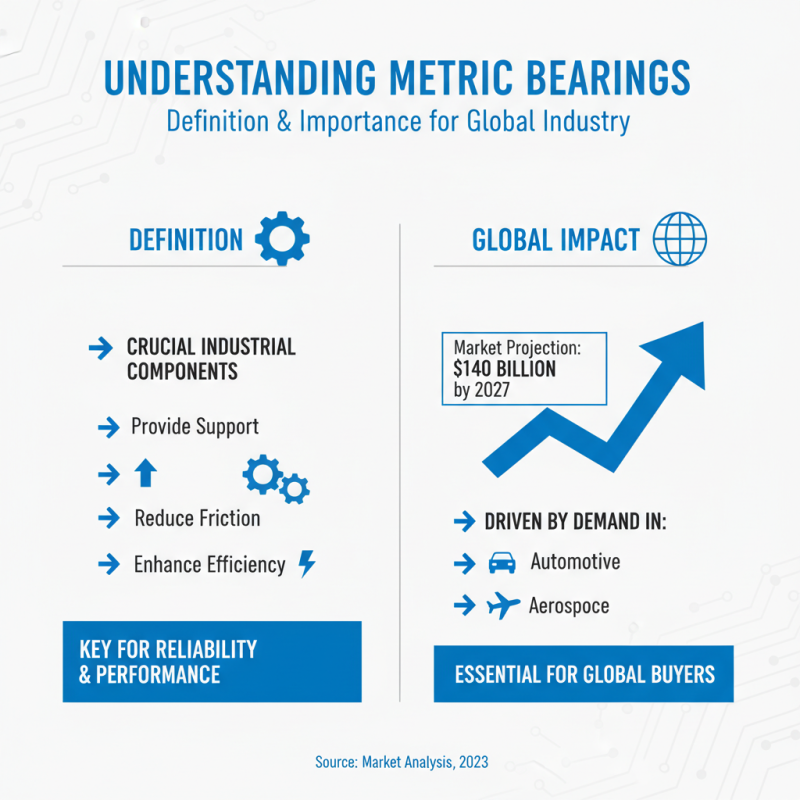 UNDERSTANDING METRIC BEARINGS
Definition & Importance for Global Industry

DEFINITION

CRUCIAL INDUSTRIAL COMPONENTS

Provide Support

Reduce Friction

Enhance Efficiency

KEY FOR RELIABILITY & PERFORMANCE

GLOBAL IMPACT

Market Projection: $140 BILLION by 2027

DRIVEN BY DEMAND IN:

Automotive

Aerospoce

ESSENTIAL FOR GLOBAL BUYERS

Source: Market Analysis, 2023